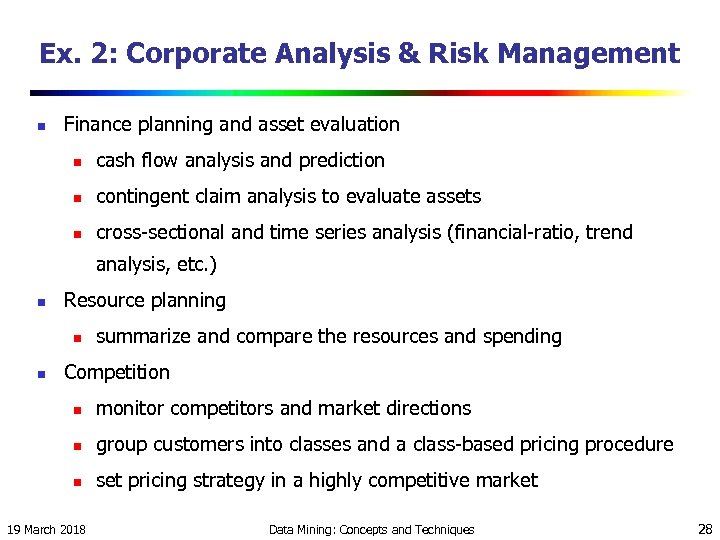 Ex. 2: Corporate Analysis & Risk Management

- Finance planning and asset evaluation
  - cash flow analysis and prediction
  - contingent claim analysis to evaluate assets
  - cross-sectional and time series analysis (financial-ratio, trend analysis, etc.)
- Resource planning
  - summarize and compare the resources and spending
- Competition
  - monitor competitors and market directions
  - group customers into classes and a class-based pricing procedure
  - set pricing strategy in a highly competitive market

19 March 2018

Data Mining: Concepts and Techniques

28